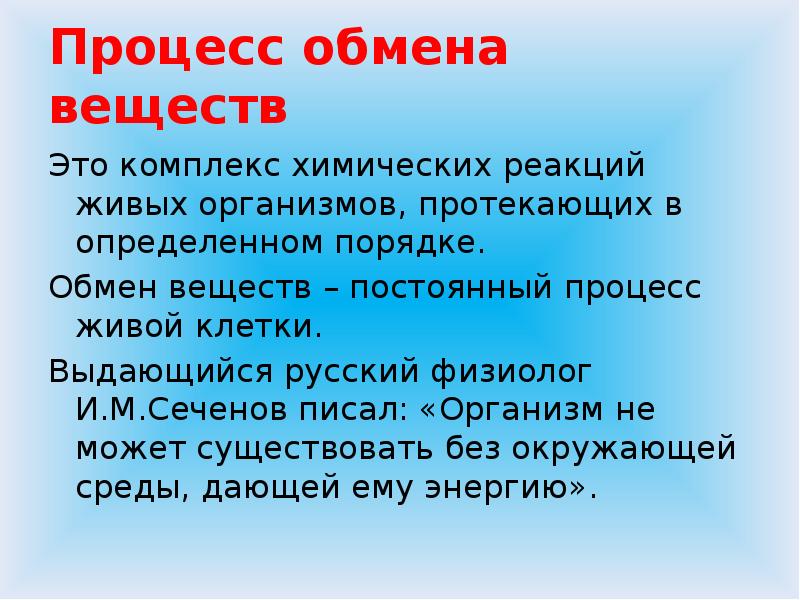 Процесс обмена веществ

Это комплекс химических реакций живых организмов, протекающих в определенном порядке.

Обмен веществ – постоянный процесс живой клетки.

Выдающийся русский физиолог И.М.Сеченов писал: «Организм не может существовать без окружающей среды, дающей ему энергию».